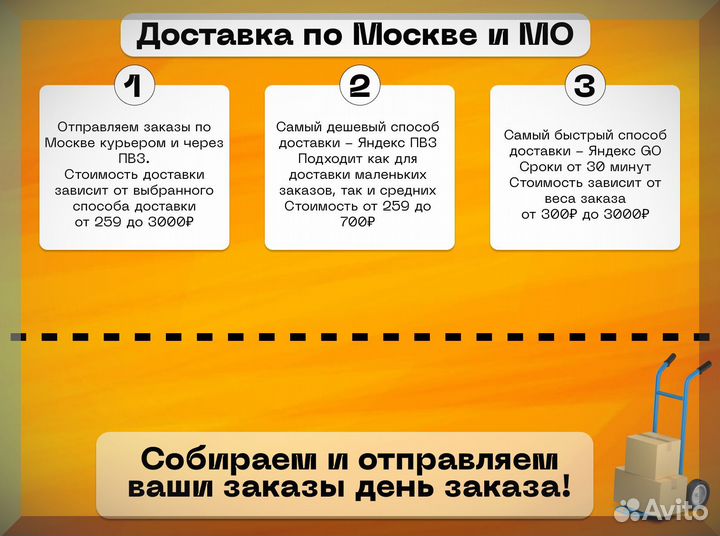 Доставка по Москве и МО

1

Отправляем заказы по Москве курьером и через ПВЗ.
Стоимость доставки зависит от выбранного способа доставки
от 259 до 3000₽

2

Самый дешевый способ доставки – Яндекс ПВЗ
Подходит как для доставки маленьких заказов, так и средних
Стоимость от 259 до 700₽

3

Самый быстрый способ доставки – Яндекс GO
Сроки от 30 минут
Стоимость зависит от веса заказа
от 300₽ до 3000₽

Собираем и отправляем ваши заказы день заказа!

Avito